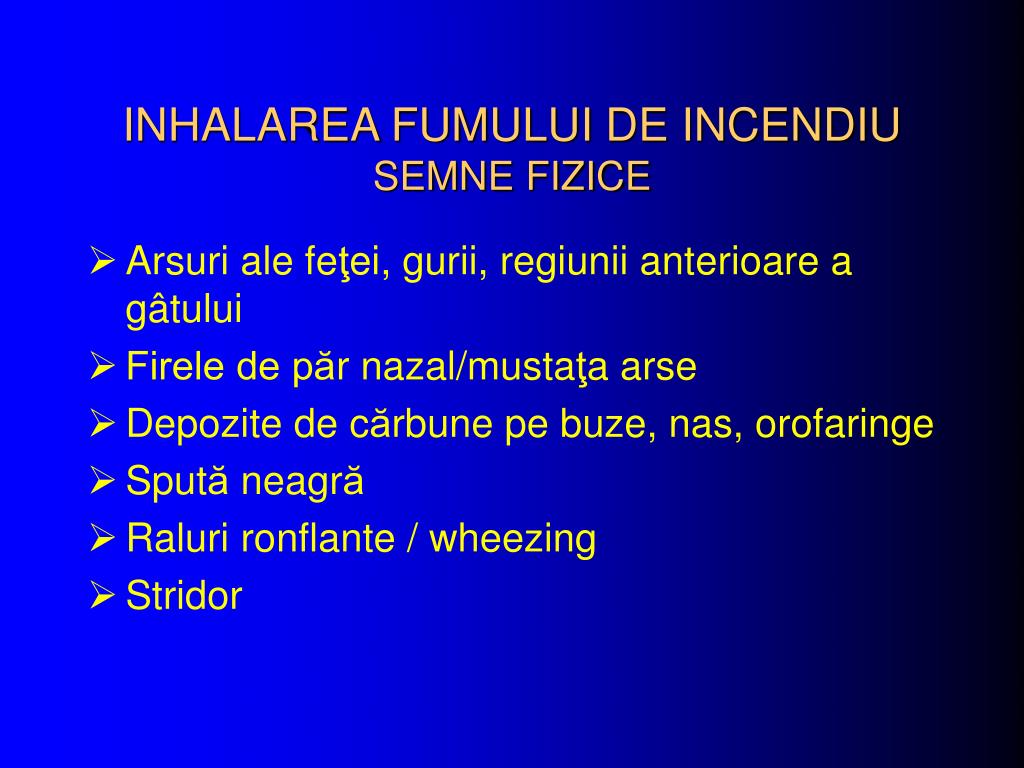 INHALAREA FUMULUI DE INCENDIU
SEMNE FIZICE

➢ Arsuri ale feţei, gurii, regiunii anterioare a gâtului
➢ Firele de păr nazal/mustaţa arse
➢ Depozite de cărbune pe buze, nas, orofaringe
➢ Spută neagră
➢ Raluri ronflante / wheezing
➢ Stridor